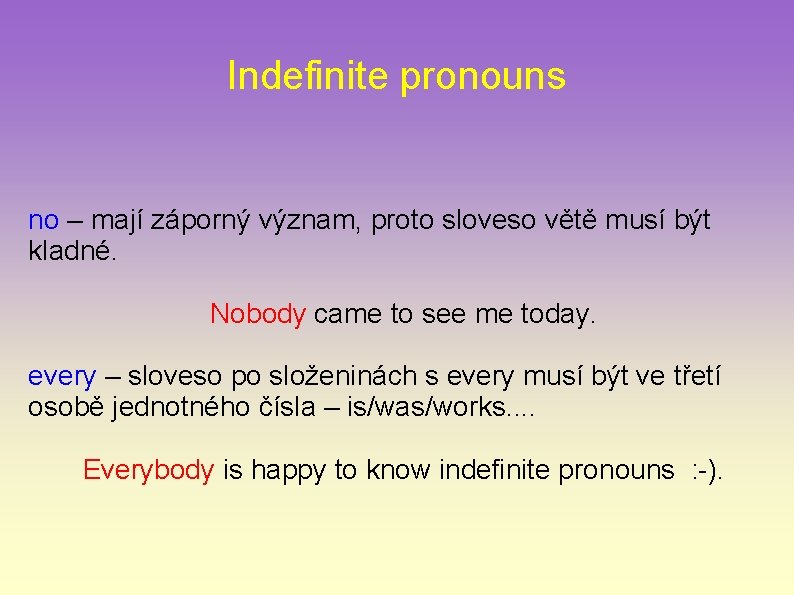 Indefinite pronouns

no – mají záporný význam, proto sloveso větě musí být kladné.

Nobody came to see me today.

every – sloveso po složeninách s every musí být ve třetí osobě jednotného čísla – is/was/works....

Everybody is happy to know indefinite pronouns :-).